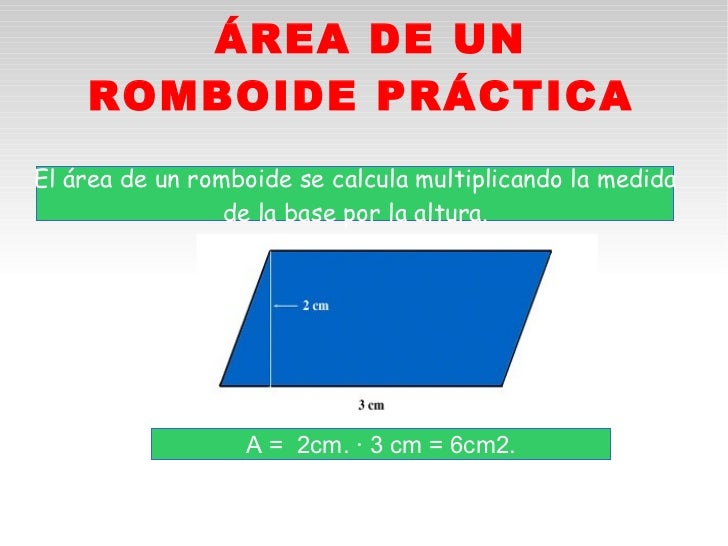 ÁREA DE UN ROMBOIDE PRÁCTICA

El área de un romboide se calcula multiplicando la medida de la base por la altura.

2 cm

3 cm

A = 2cm. · 3 cm = 6cm2.